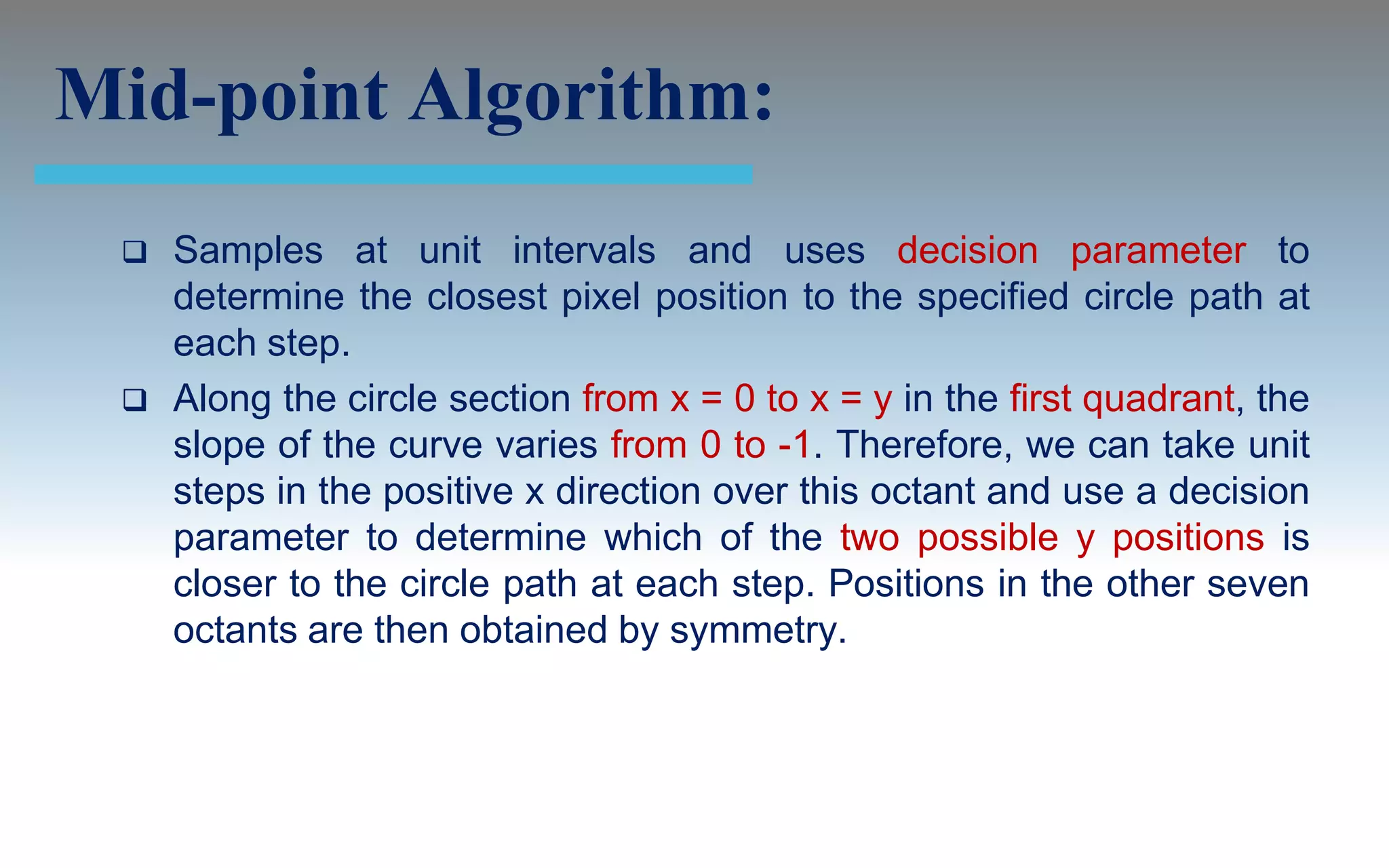 Mid-point Algorithm:

❑ Samples at unit intervals and uses decision parameter to determine the closest pixel position to the specified circle path at each step.

❑ Along the circle section from x = 0 to x = y in the first quadrant, the slope of the curve varies from 0 to -1. Therefore, we can take unit steps in the positive x direction over this octant and use a decision parameter to determine which of the two possible y positions is closer to the circle path at each step. Positions in the other seven octants are then obtained by symmetry.